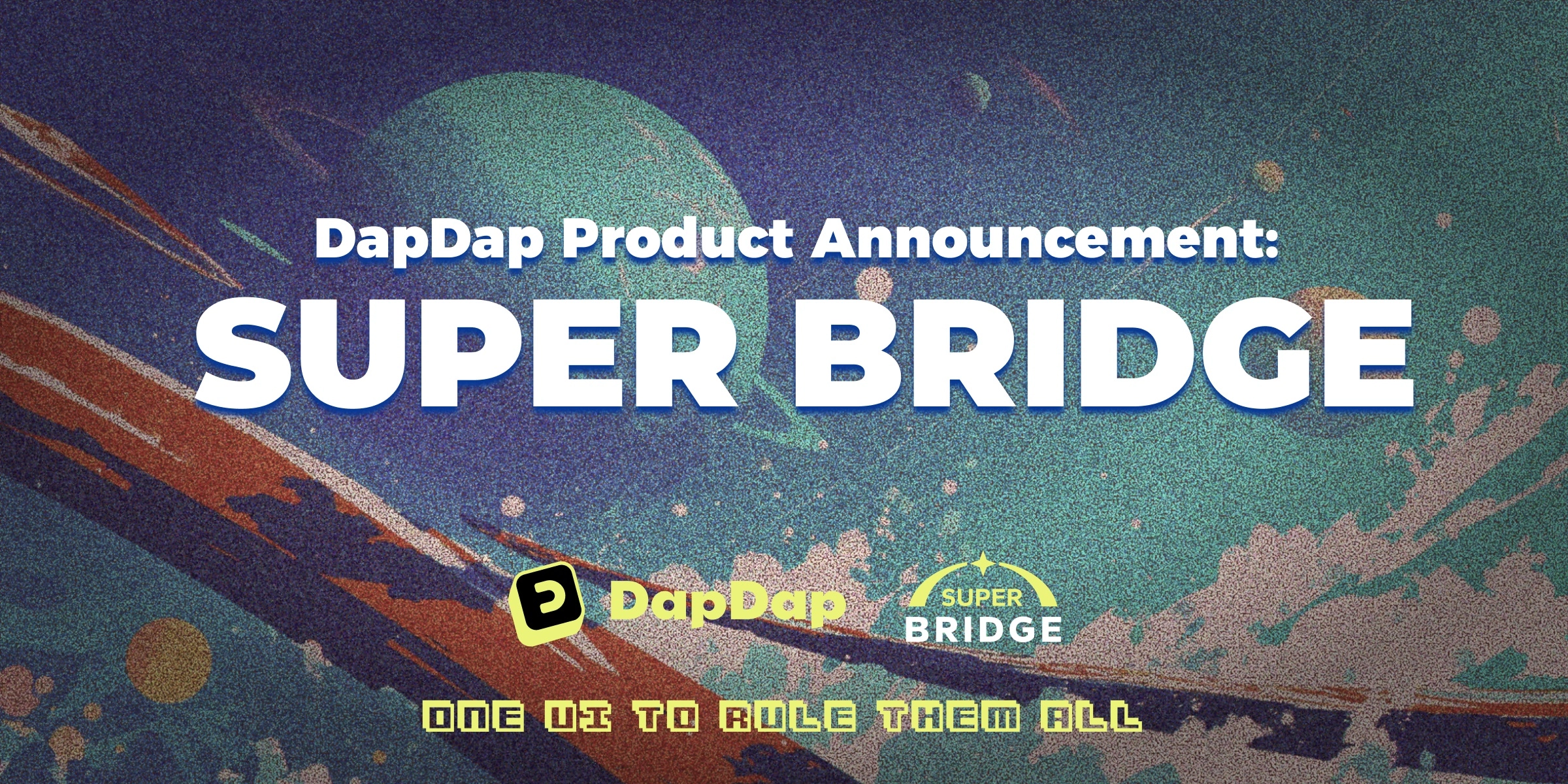 DapDap Product Announcement:
SUPER BRIDGE

DapDap SUPER BRIDGE

ONE UI TO RULE THEM ALL